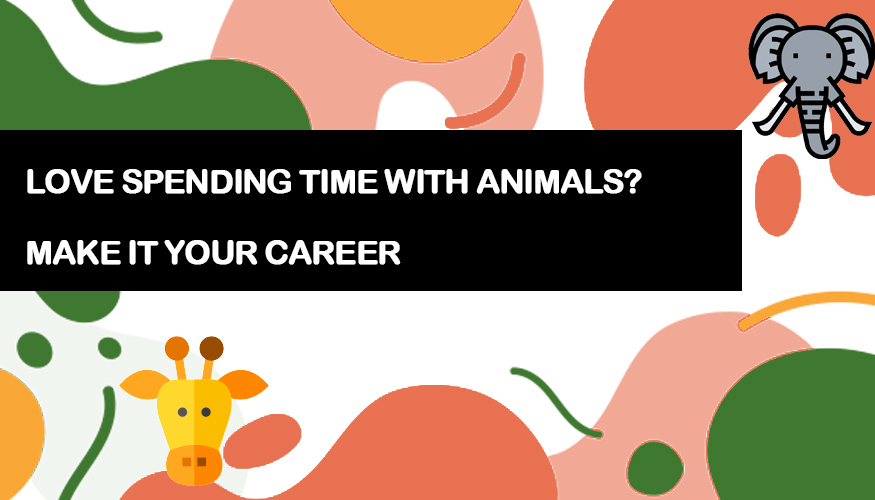 LOVE SPENDING TIME WITH ANIMALS?

MAKE IT YOUR CAREER